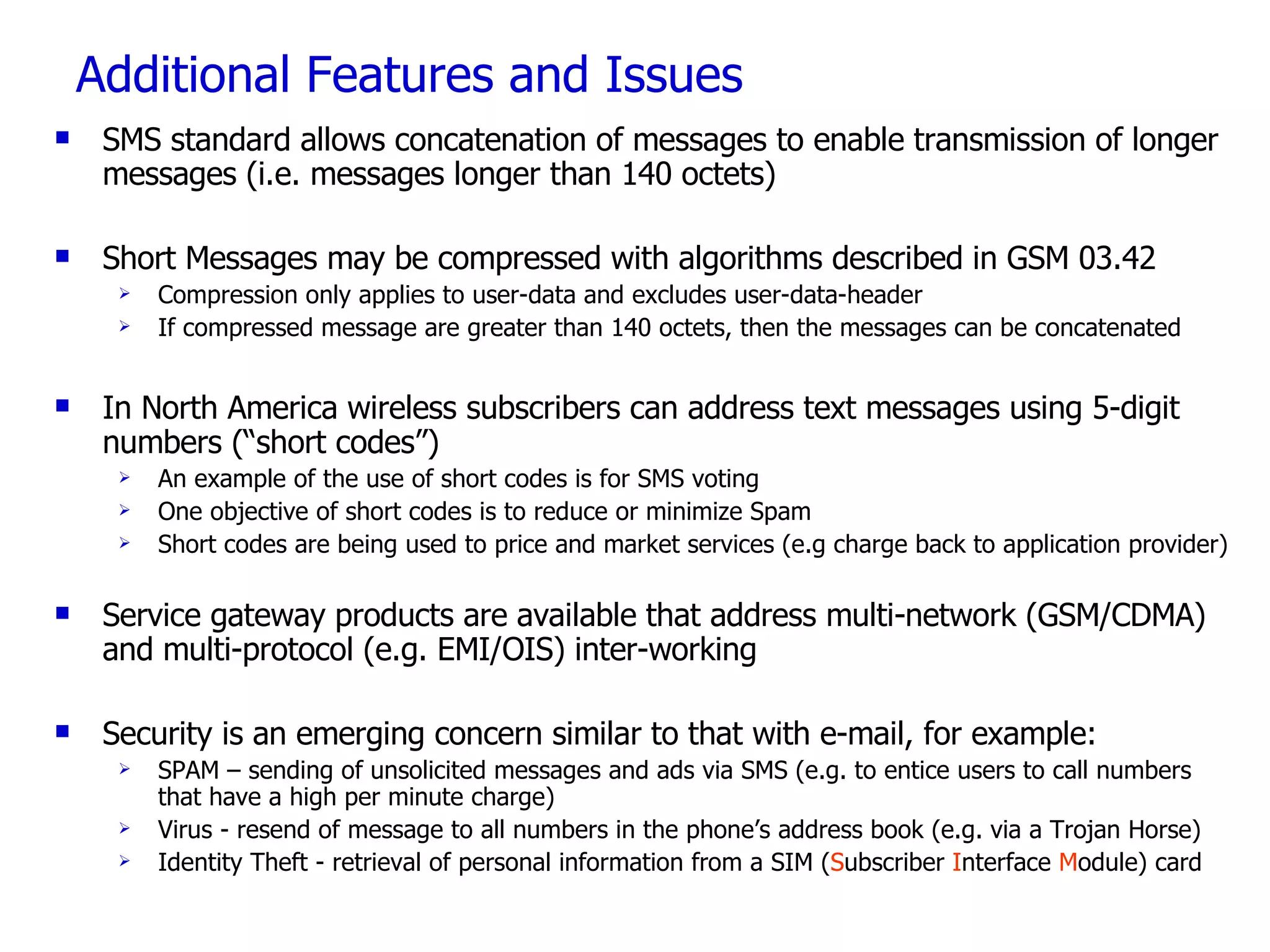 Additional Features and Issues

- SMS standard allows concatenation of messages to enable transmission of longer messages (i.e. messages longer than 140 octets)

- Short Messages may be compressed with algorithms described in GSM 03.42
  - Compression only applies to user-data and excludes user-data-header
  - If compressed message are greater than 140 octets, then the messages can be concatenated

- In North America wireless subscribers can address text messages using 5-digit numbers (“short codes”)
  - An example of the use of short codes is for SMS voting
  - One objective of short codes is to reduce or minimize Spam
  - Short codes are being used to price and market services (e.g charge back to application provider)

- Service gateway products are available that address multi-network (GSM/CDMA) and multi-protocol (e.g. EMI/OIS) inter-working

- Security is an emerging concern similar to that with e-mail, for example:
  - SPAM – sending of unsolicited messages and ads via SMS (e.g. to entice users to call numbers that have a high per minute charge)
  - Virus - resend of message to all numbers in the phone’s address book (e.g. via a Trojan Horse)
  - Identity Theft - retrieval of personal information from a SIM (Subscriber Interface Module) card